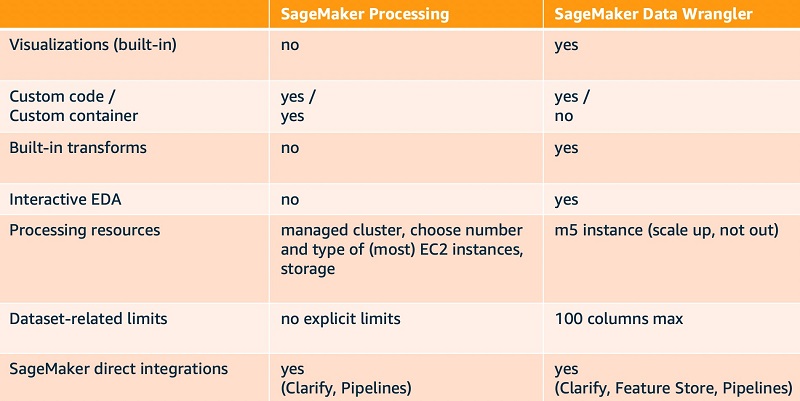 | | SageMaker Processing | SageMaker Data Wrangler |
|---|---|---|
| Visualizations (built-in) | no | yes |
| Custom code / Custom container | yes / yes | yes / no |
| Built-in transforms | no | yes |
| Interactive EDA | no | yes |
| Processing resources | managed cluster, choose number and type of (most) EC2 instances, storage | m5 instance (scale up, not out) |
| Dataset-related limits | no explicit limits | 100 columns max |
| SageMaker direct integrations | yes (Clarify, Pipelines) | yes (Clarify, Feature Store, Pipelines) |